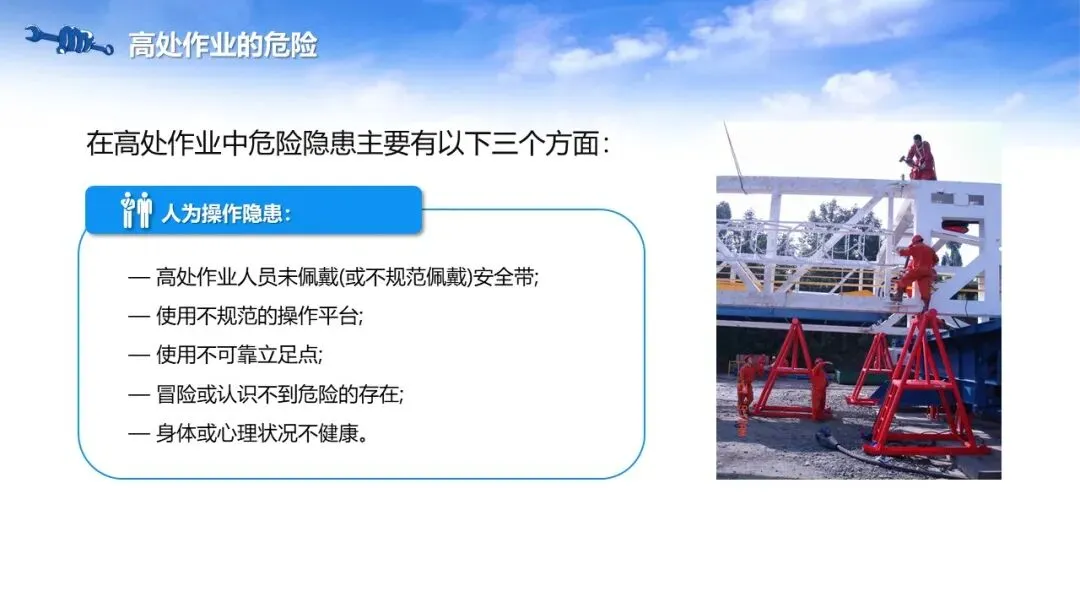 高处作业的危险

在高处作业中危险隐患主要有以下三个方面：

人为操作隐患：

— 高处作业人员未佩戴(或不规范佩戴)安全带;
— 使用不规范的操作平台;
— 使用不可靠立足点;
— 冒险或认识不到危险的存在;
— 身体或心理状况不健康。